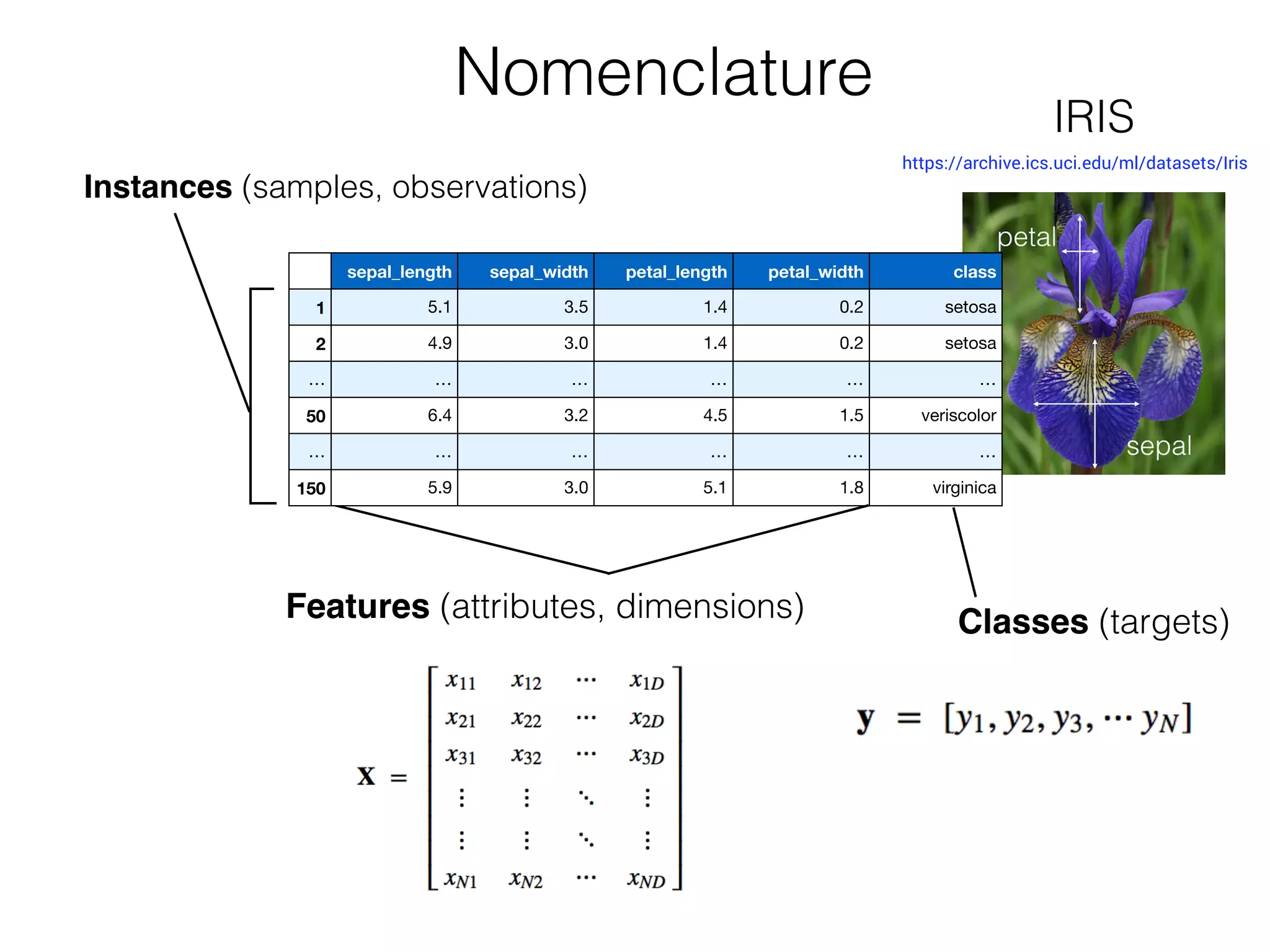 Nomenclature

IRIS

https://archive.ics.uci.edu/ml/datasets/Iris

Instances (samples, observations)

petal

sepal

| | sepal_length | sepal_width | petal_length | petal_width | class |
|---|---|---|---|---|---|
| 1 | 5.1 | 3.5 | 1.4 | 0.2 | setosa |
| 2 | 4.9 | 3.0 | 1.4 | 0.2 | setosa |
| ... | ... | ... | ... | ... | ... |
| 50 | 6.4 | 3.2 | 4.5 | 1.5 | veriscolor |
| ... | ... | ... | ... | ... | ... |
| 150 | 5.9 | 3.0 | 5.1 | 1.8 | virginica |

Features (attributes, dimensions)

Classes (targets)

$\mathbf{X} = \begin{bmatrix} x_{11} & x_{12} & \cdots & x_{1D} \\ x_{21} & x_{22} & \cdots & x_{2D} \\ x_{31} & x_{32} & \cdots & x_{3D} \\ \vdots & \vdots & \ddots & \vdots \\ \vdots & \vdots & \ddots & \vdots \\ x_{N1} & x_{N2} & \cdots & x_{ND} \end{bmatrix}$

$\mathbf{y} = [y_1, y_2, y_3, \cdots y_N]$